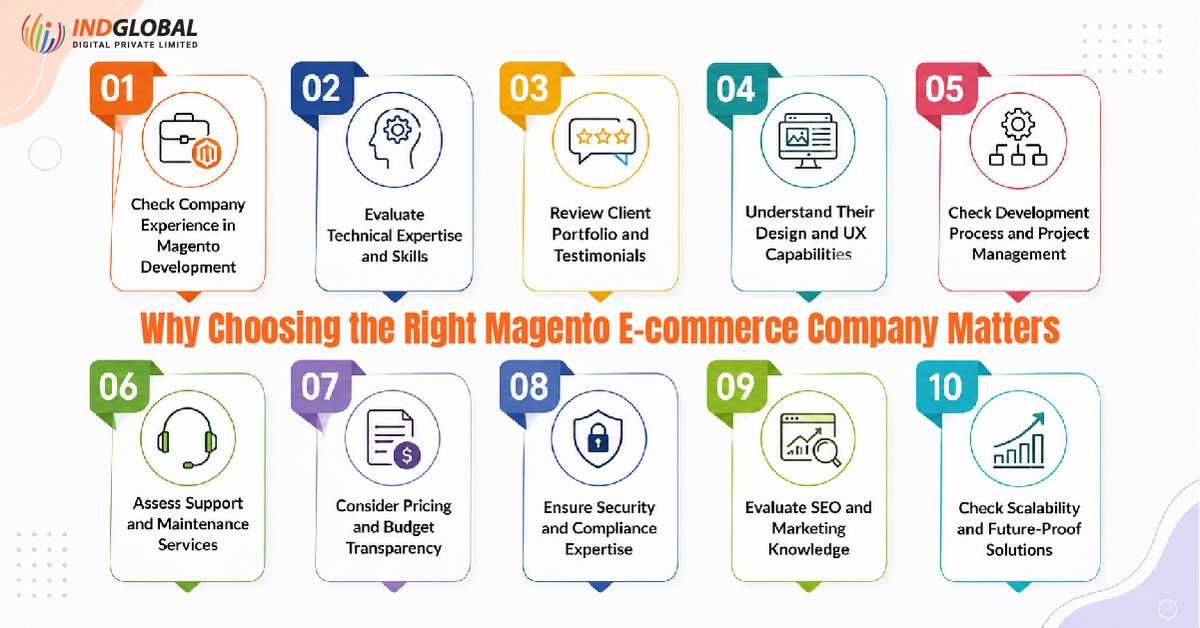 INDGLOBAL
DIGITAL PRIVATE LIMITED

01
Check Company Experience in Magento Development

02
Evaluate Technical Expertise and Skills

03
Review Client Portfolio and Testimonials

04
Understand Their Design and UX Capabilities

05
Check Development Process and Project Management

Why Choosing the Right Magento E-commerce Company Matters

06
Assess Support and Maintenance Services

07
Consider Pricing and Budget Transparency

08
Ensure Security and Compliance Expertise

09
Evaluate SEO and Marketing Knowledge

10
Check Scalability and Future-Proof Solutions